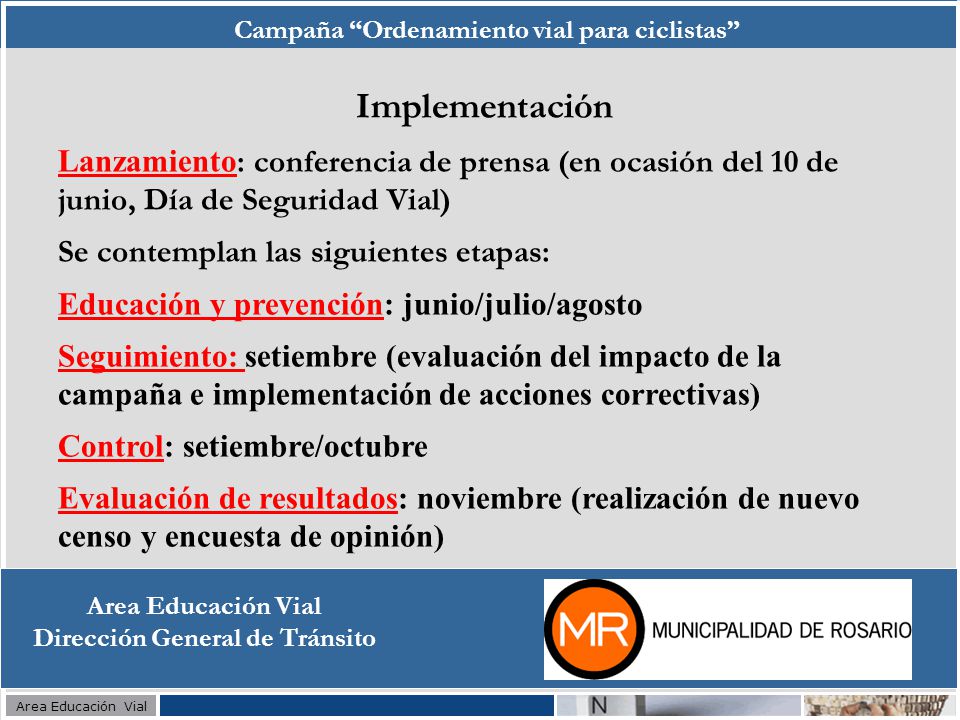 Campaña “Ordenamiento vial para ciclistas”

Implementación

Lanzamiento: conferencia de prensa (en ocasión del 10 de junio, Día de Seguridad Vial)

Se contemplan las siguientes etapas:

Educación y prevención: junio/julio/agosto

Seguimiento: setiembre (evaluación del impacto de la campaña e implementación de acciones correctivas)

Control: setiembre/octubre

Evaluación de resultados: noviembre (realización de nuevo censo y encuesta de opinión)

Area Educación Vial
Dirección General de Tránsito

MR MUNICIPALIDAD DE ROSARIO

Area Educación Vial

N